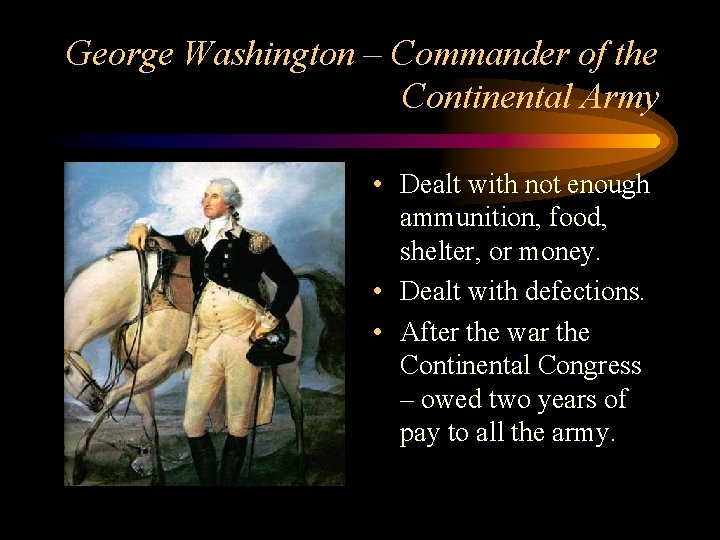 George Washington – Commander of the Continental Army

• Dealt with not enough ammunition, food, shelter, or money.
• Dealt with defections.
• After the war the Continental Congress – owed two years of pay to all the army.